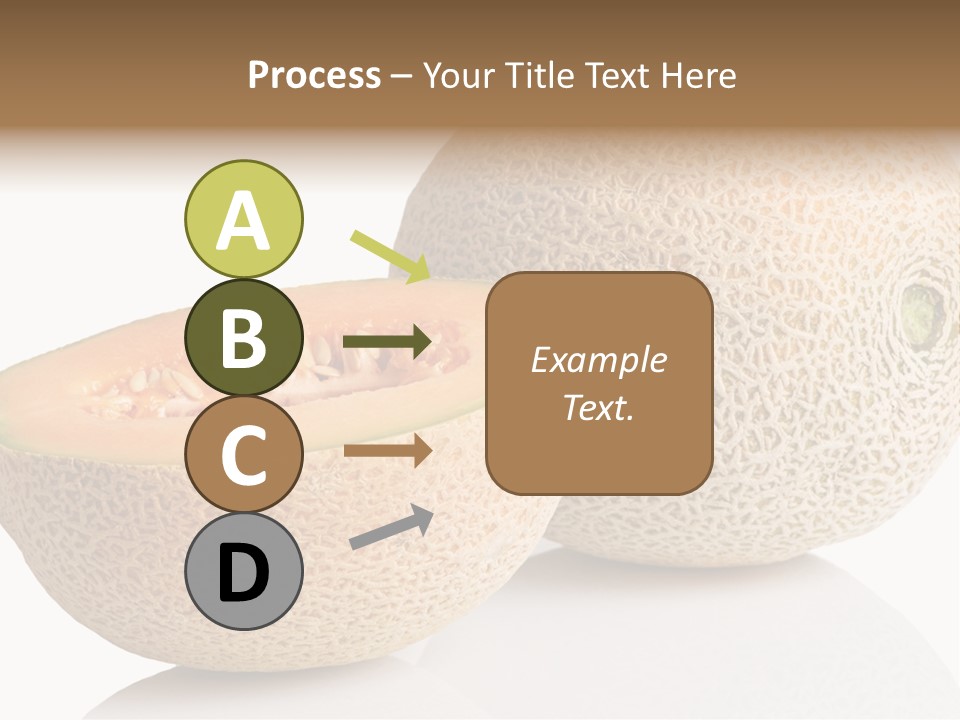 Process – Your Title Text Here

A

B

C

D

Example Text.